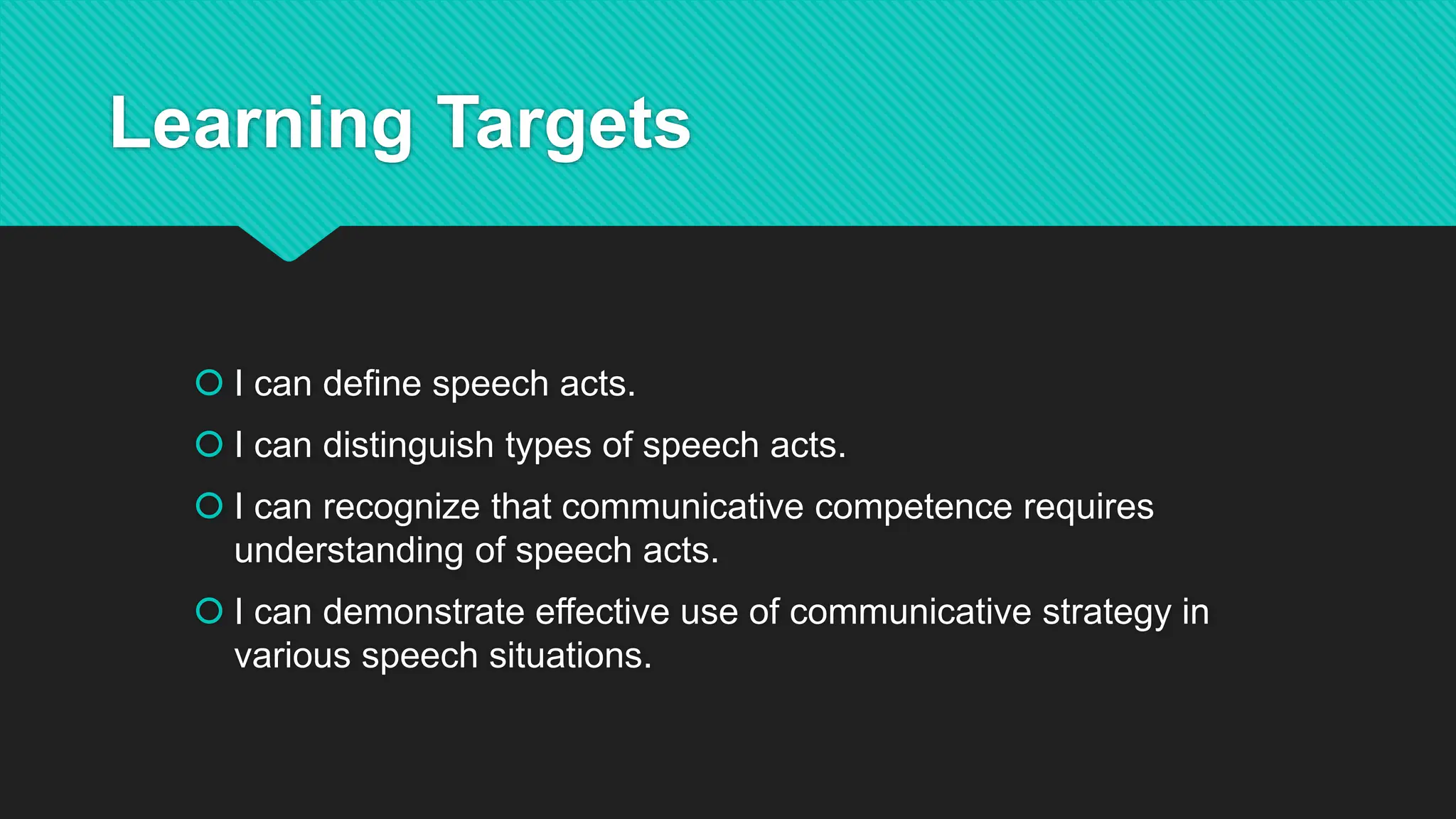 Learning Targets

- I can define speech acts.
- I can distinguish types of speech acts.
- I can recognize that communicative competence requires understanding of speech acts.
- I can demonstrate effective use of communicative strategy in various speech situations.